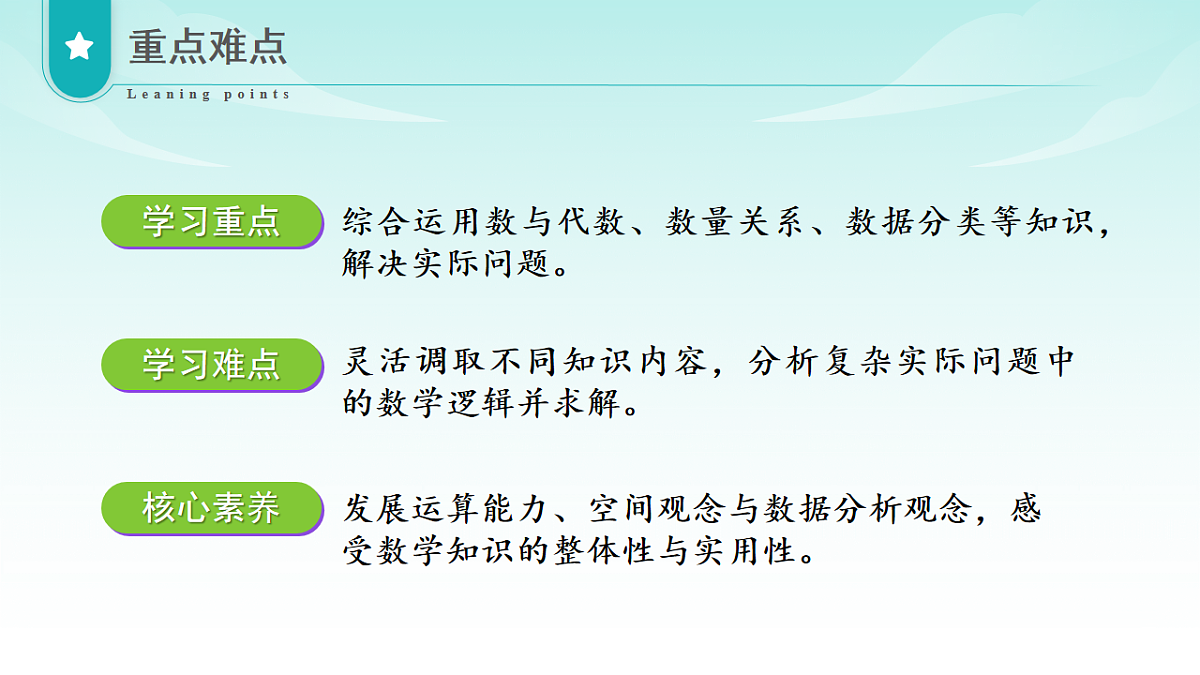 重点难点

Leaning points

学习重点

综合运用数与代数、数量关系、数据分类等知识，解决实际问题。

学习难点

灵活调取不同知识内容，分析复杂实际问题中的数学逻辑并求解。

核心素养

发展运算能力、空间观念与数据分析观念，感受数学知识的整体性与实用性。